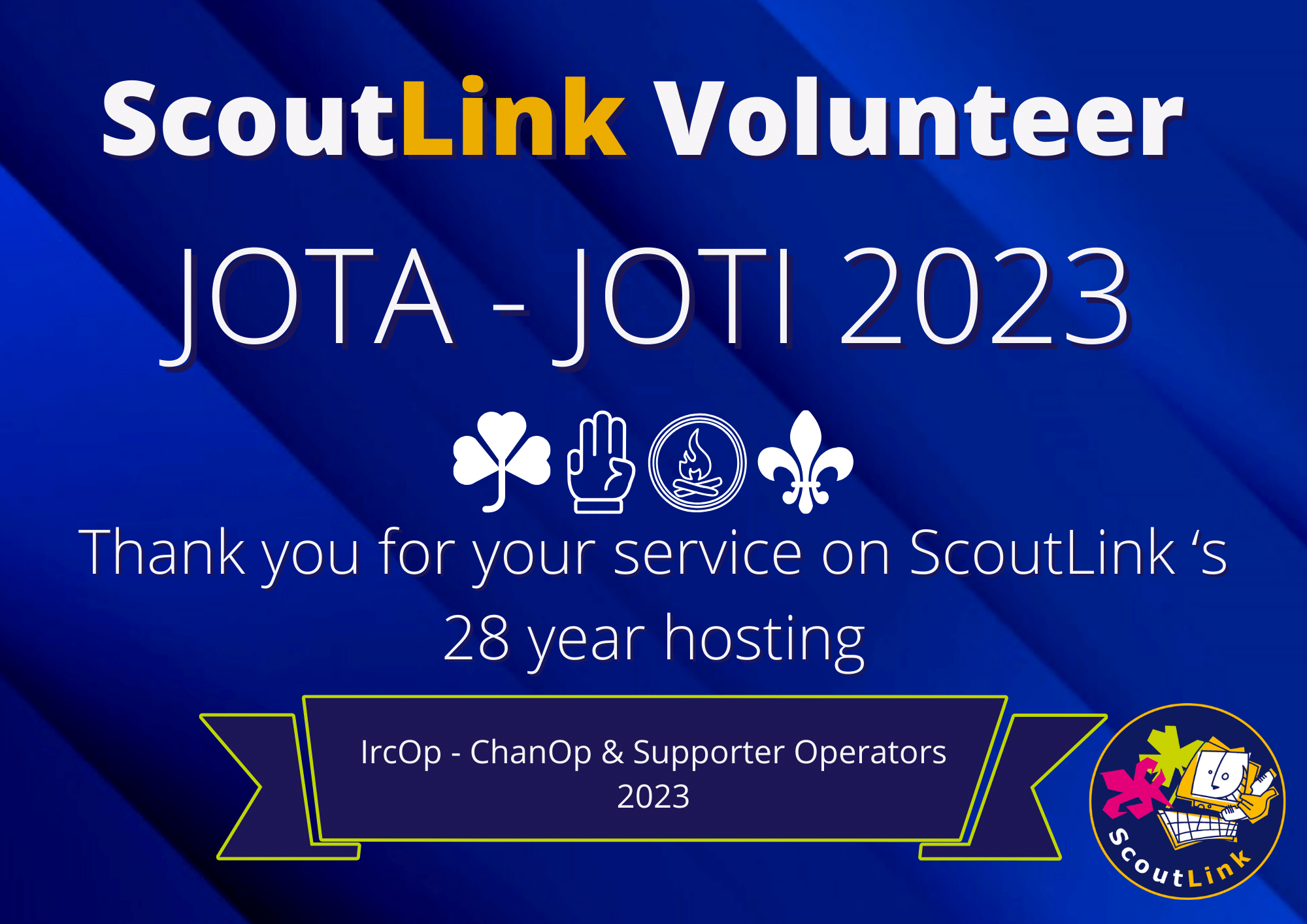 ScoutLink Volunteer

JOTA - JOTI 2023

Thank you for your service on ScoutLink ‘s 28 year hosting

IrcOp - ChanOp & Supporter Operators 2023

ScoutLink